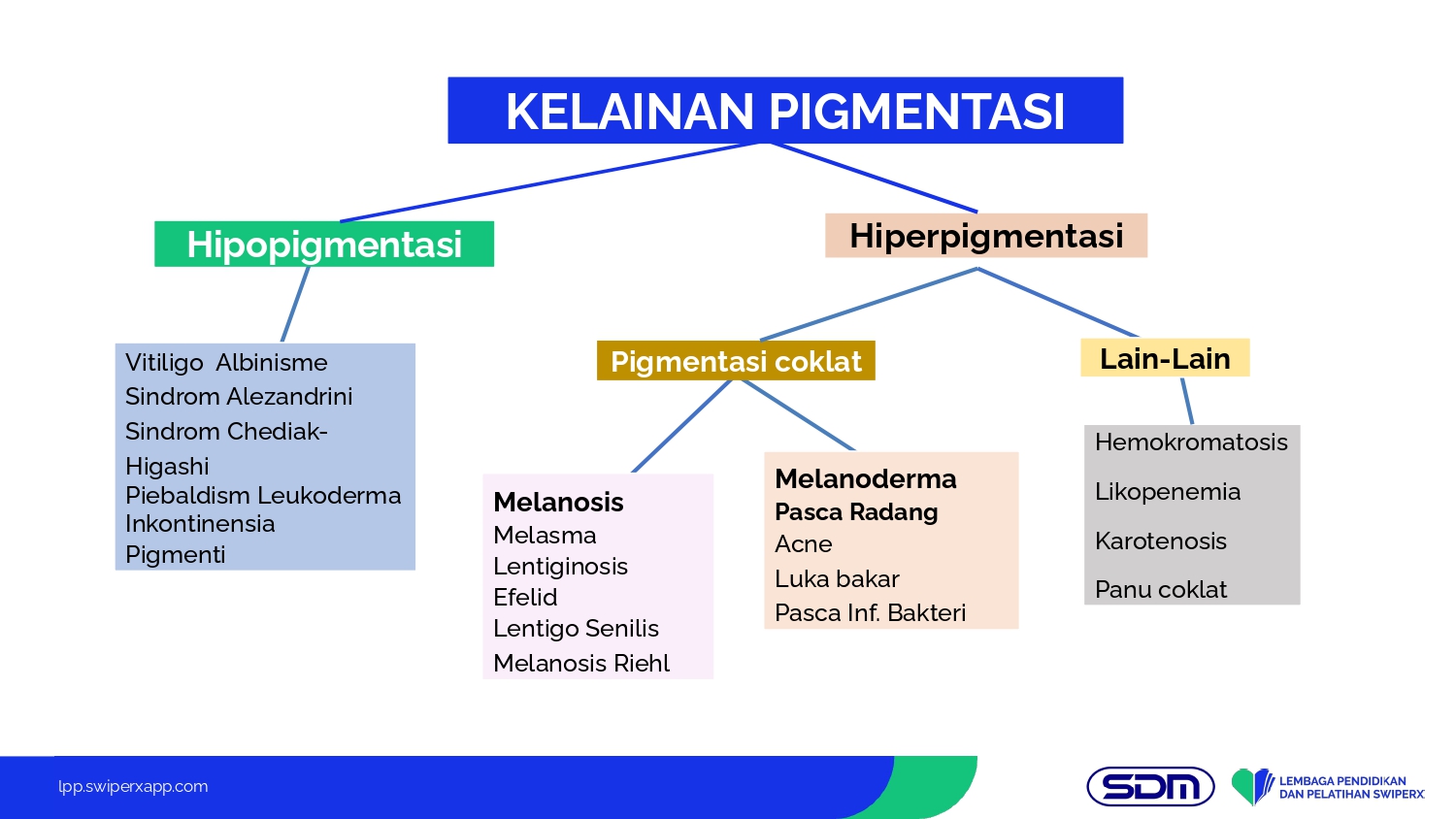 KELAINAN PIGMENTASI

Hipopigmentasi

Vitiligo Albinisme
Sindrom Alezandrini
Sindrom Chediak-Higashi
Piebaldism Leukoderma
Inkontinensia Pigmenti

Hiperpigmentasi

Pigmentasi coklat

Melanosis
Melasma
Lentiginosis
Efelid
Lentigo Senilis
Melanosis Riehl

Melanoderma Pasca Radang
Acne
Luka bakar
Pasca Inf. Bakteri

Lain-Lain

Hemokromatosis
Likopenemia
Karotenosis
Panu coklat

lpp.swiperxapp.com

SDM

LEMBAGA PENDIDIKAN DAN PELATIHAN SWIPERX